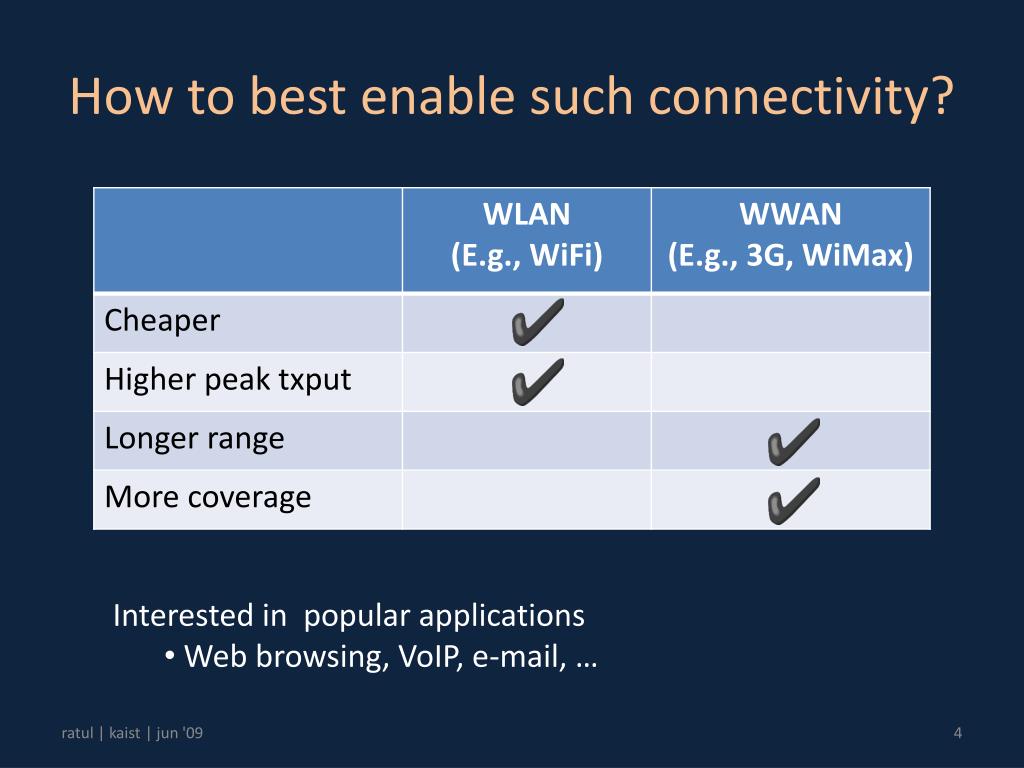 How to best enable such connectivity?

| | WLAN (E.g., WiFi) | WWAN (E.g., 3G, WiMax) |
|---|---|---|
| Cheaper | ✔ | |
| Higher peak txput | ✔ | |
| Longer range | | ✔ |
| More coverage | | ✔ |

Interested in popular applications
• Web browsing, VoIP, e-mail, …

ratul | kaist | jun '09

4